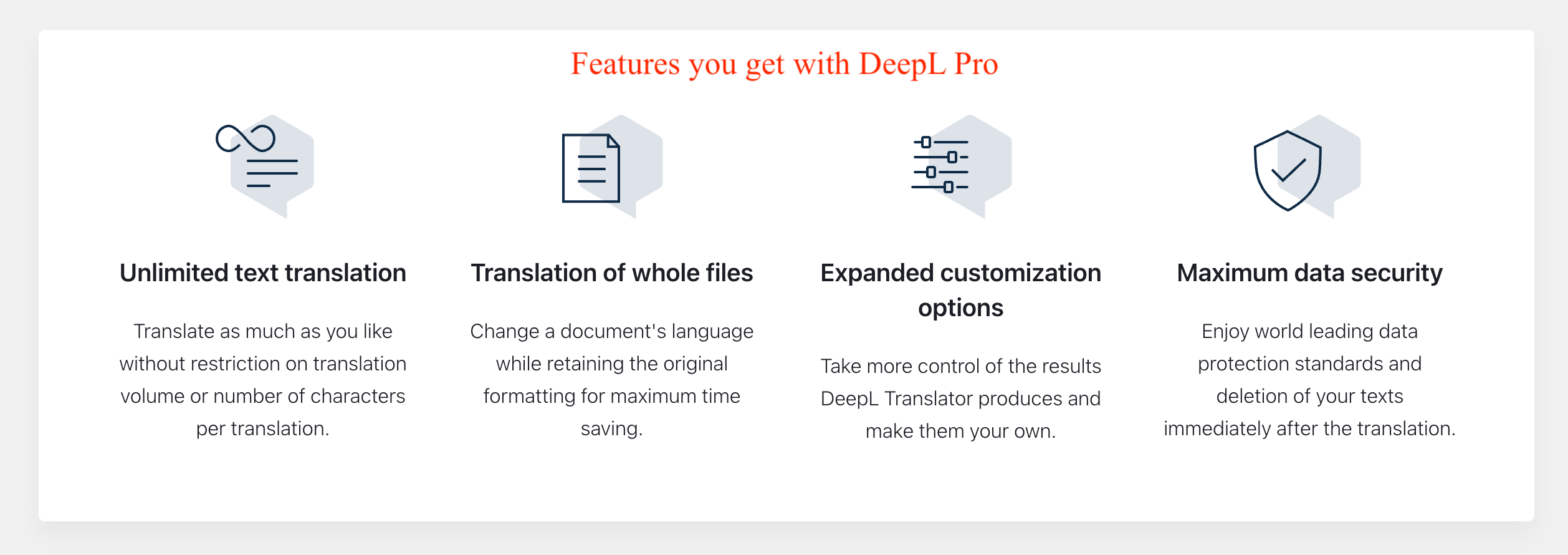 Features you get with DeepL Pro

Unlimited text translation

Translate as much as you like without restriction on translation volume or number of characters per translation.

Translation of whole files

Change a document's language while retaining the original formatting for maximum time saving.

Expanded customization options

Take more control of the results DeepL Translator produces and make them your own.

Maximum data security

Enjoy world leading data protection standards and deletion of your texts immediately after the translation.